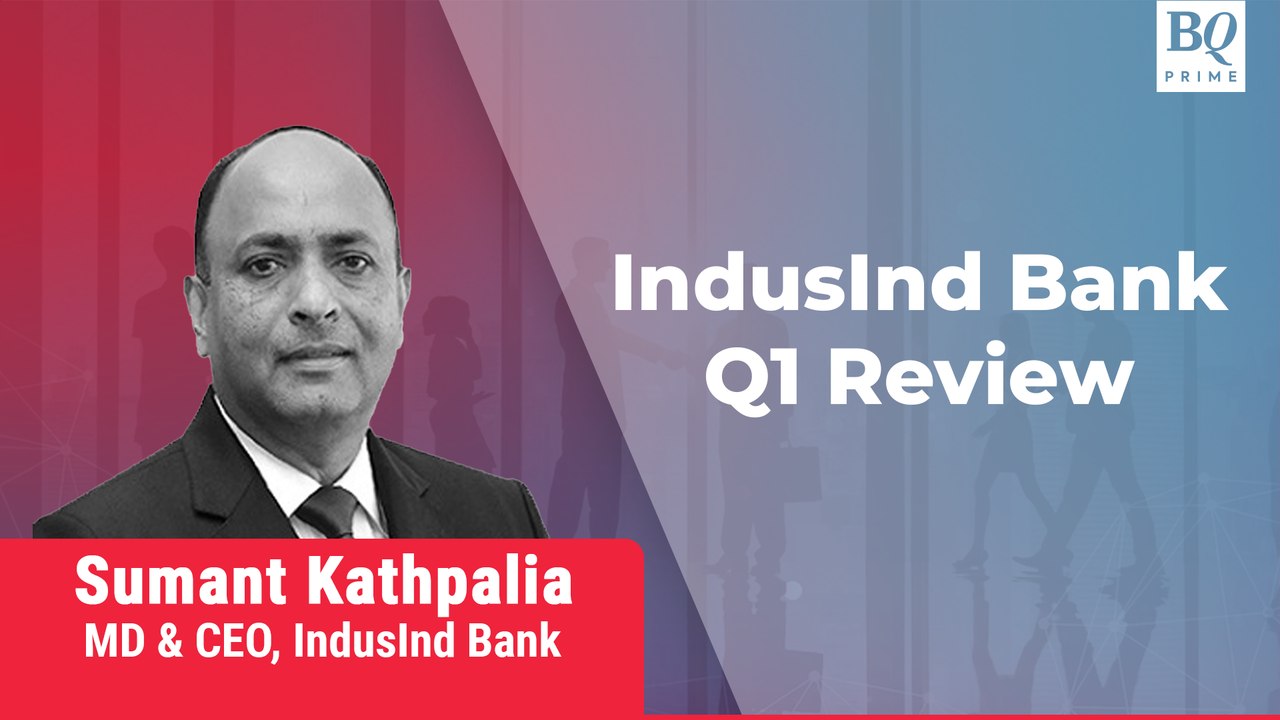 BQ
PRIME

IndusInd Bank
Q1 Review

Sumant Kathpalia
MD & CEO, IndusInd Bank